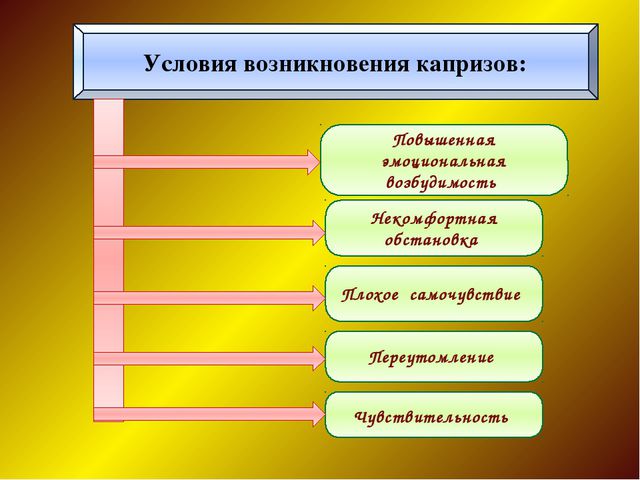 Условия возникновения капризов:

Повышенная эмоциональная возбудимость

Некомфортная обстановка

Плохое самочувствие

Переутомление

Чувствительность